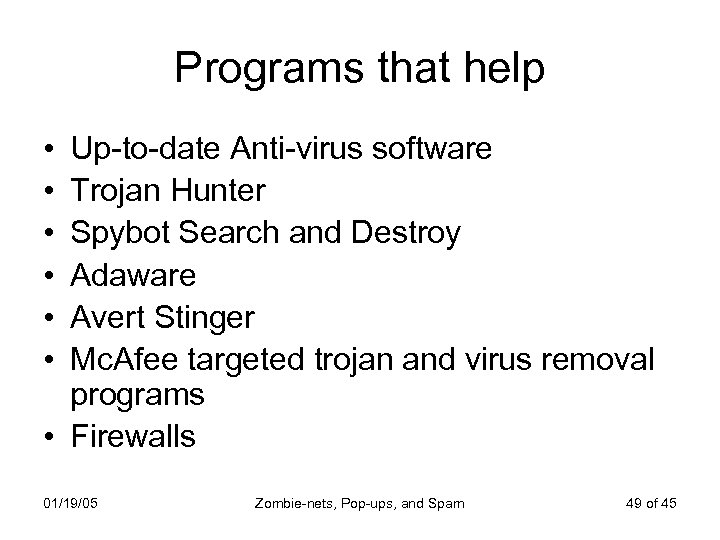 Programs that help

• Up-to-date Anti-virus software
• Trojan Hunter
• Spybot Search and Destroy
• Adaware
• Avert Stinger
• McAfee targeted trojan and virus removal programs
• Firewalls

01/19/05

Zombie-nets, Pop-ups, and Spam

49 of 45